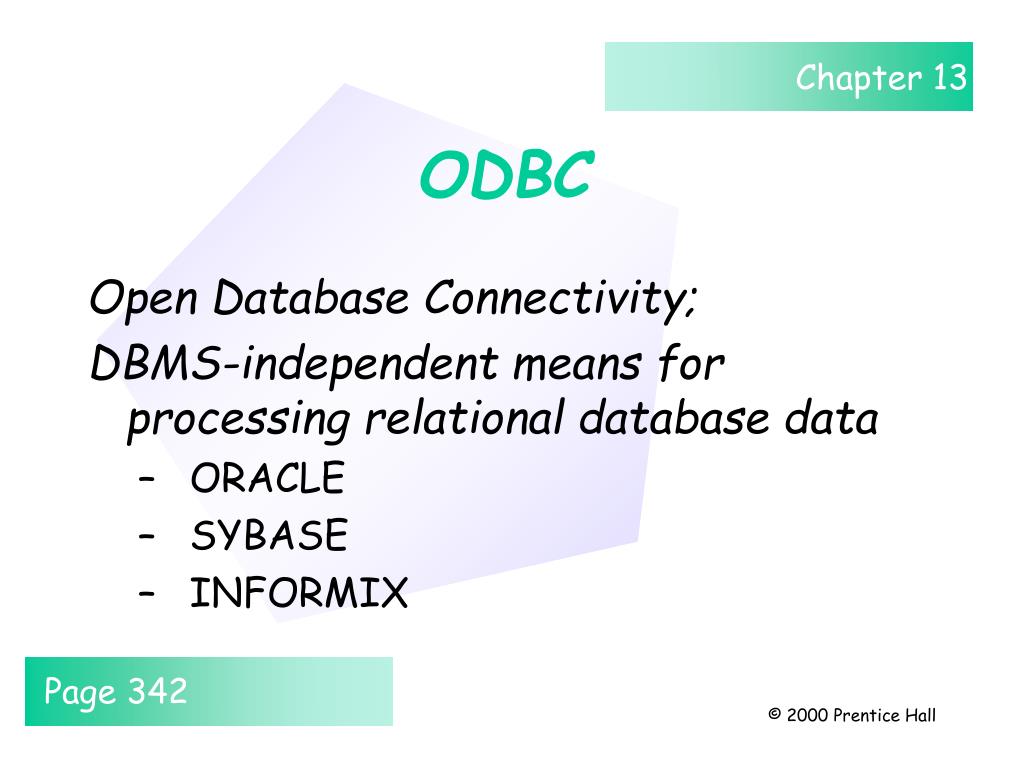 Chapter 13

ODBC

Open Database Connectivity;

DBMS-independent means for processing relational database data

– ORACLE
– SYBASE
– INFORMIX

Page 342

© 2000 Prentice Hall